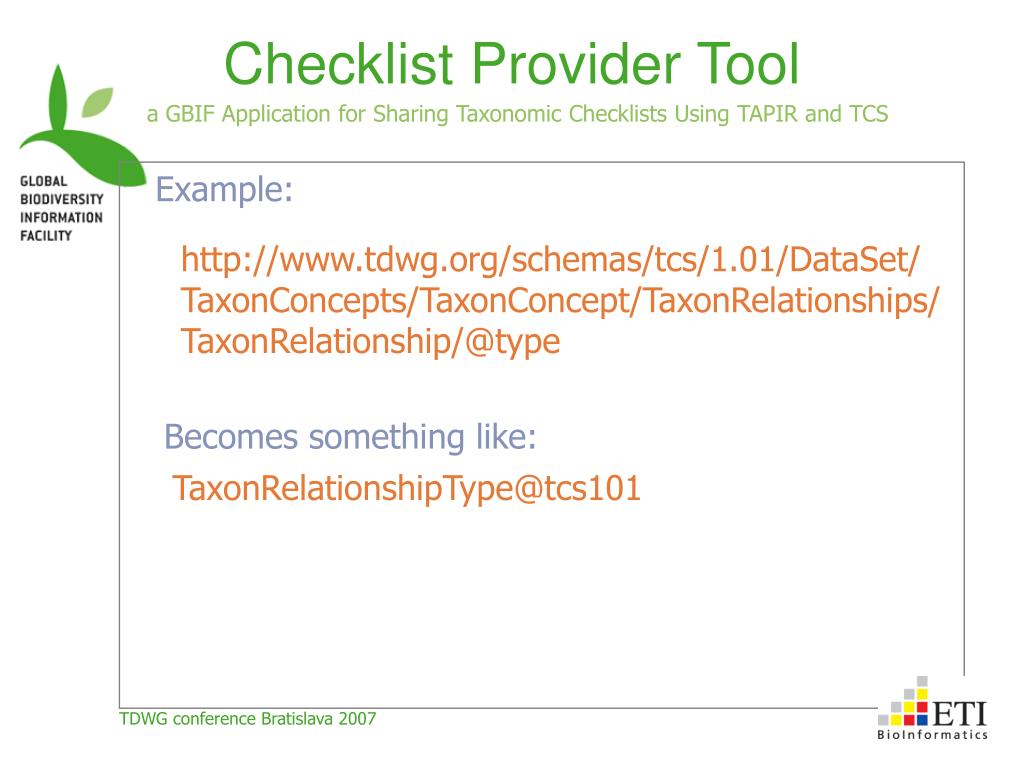 Checklist Provider Tool

a GBIF Application for Sharing Taxonomic Checklists Using TAPIR and TCS

GLOBAL BIODIVERSITY INFORMATION FACILITY

Example:

http://www.tdwg.org/schemas/tcs/1.01/DataSet/TaxonConcepts/TaxonConcept/TaxonRelationships/TaxonRelationship/@type

Becomes something like:

TaxonRelationshipType@tcs101

TDWG conference Bratislava 2007

ETI BioInformatics